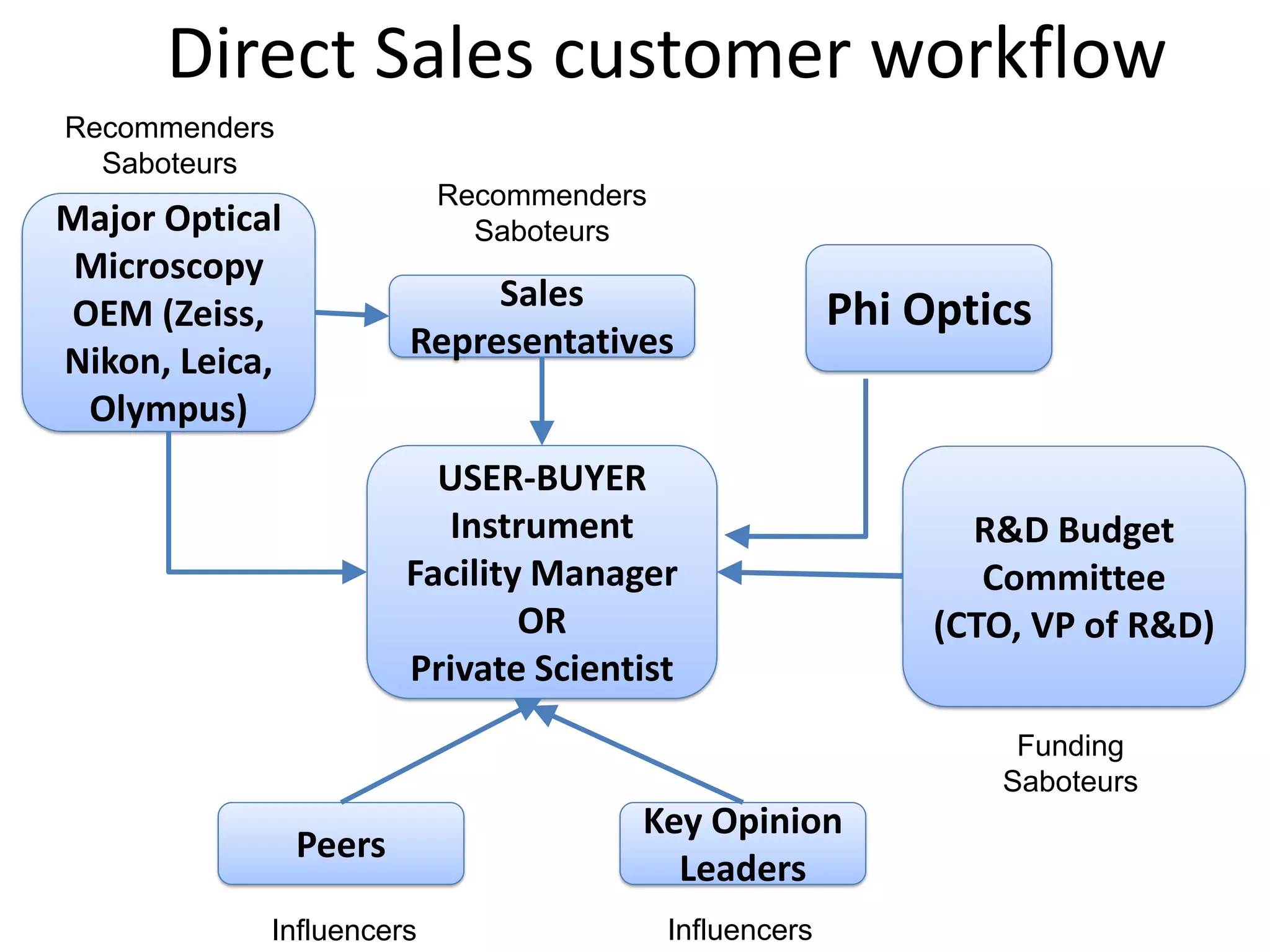 Direct Sales customer workflow

Recommenders
Saboteurs

Major Optical Microscopy OEM (Zeiss, Nikon, Leica, Olympus)

Recommenders
Saboteurs

Sales Representatives

Phi Optics

USER-BUYER
Instrument Facility Manager
OR
Private Scientist

R&D Budget Committee (CTO, VP of R&D)

Funding
Saboteurs

Peers

Key Opinion Leaders

Influencers

Influencers